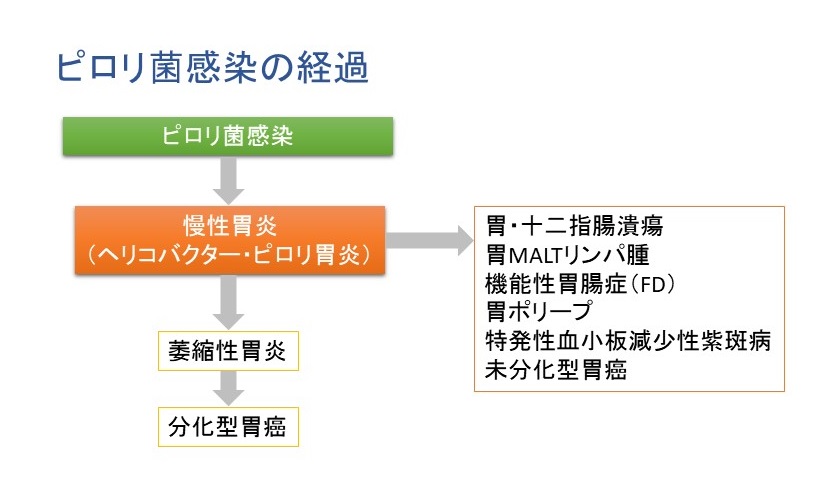 ピロリ菌感染の経過

ピロリ菌感染

慢性胃炎
（ヘリコバクター・ピロリ胃炎）

萎縮性胃炎

分化型胃癌

胃・十二指腸潰瘍
胃MALTリンパ腫
機能性胃腸症（FD）
胃ポリープ
特発性血小板減少性紫斑病
未分化型胃癌